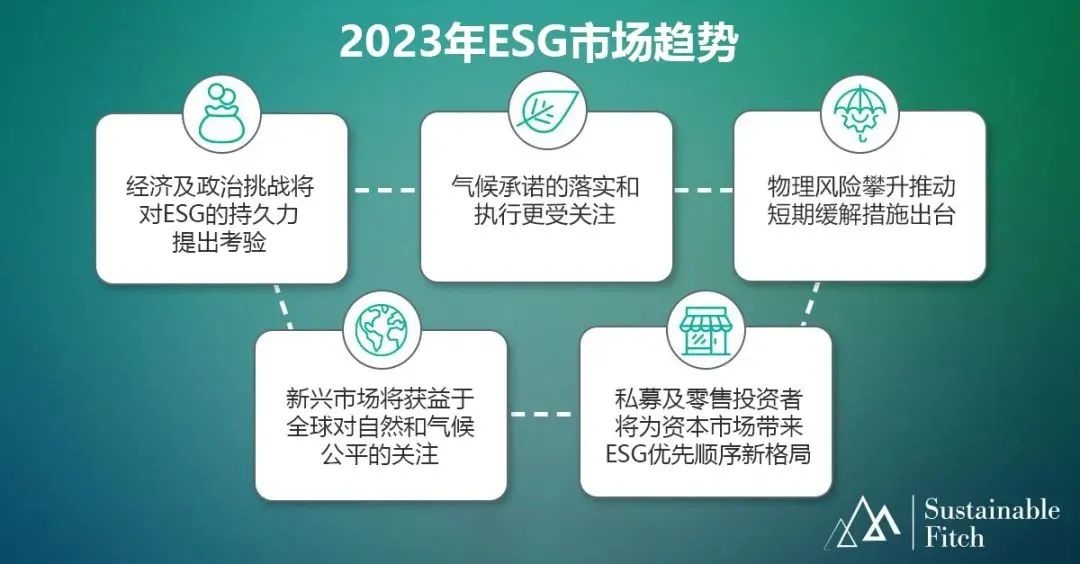 2023年ESG市场趋势

经济及政治挑战将对ESG的持久力提出考验

气候承诺的落实和执行更受关注

物理风险攀升推动短期缓解措施出台

新兴市场将获益于全球对自然和气候公平的关注

私募及零售投资者将为资本市场带来ESG优先顺序新格局

Sustainable Fitch